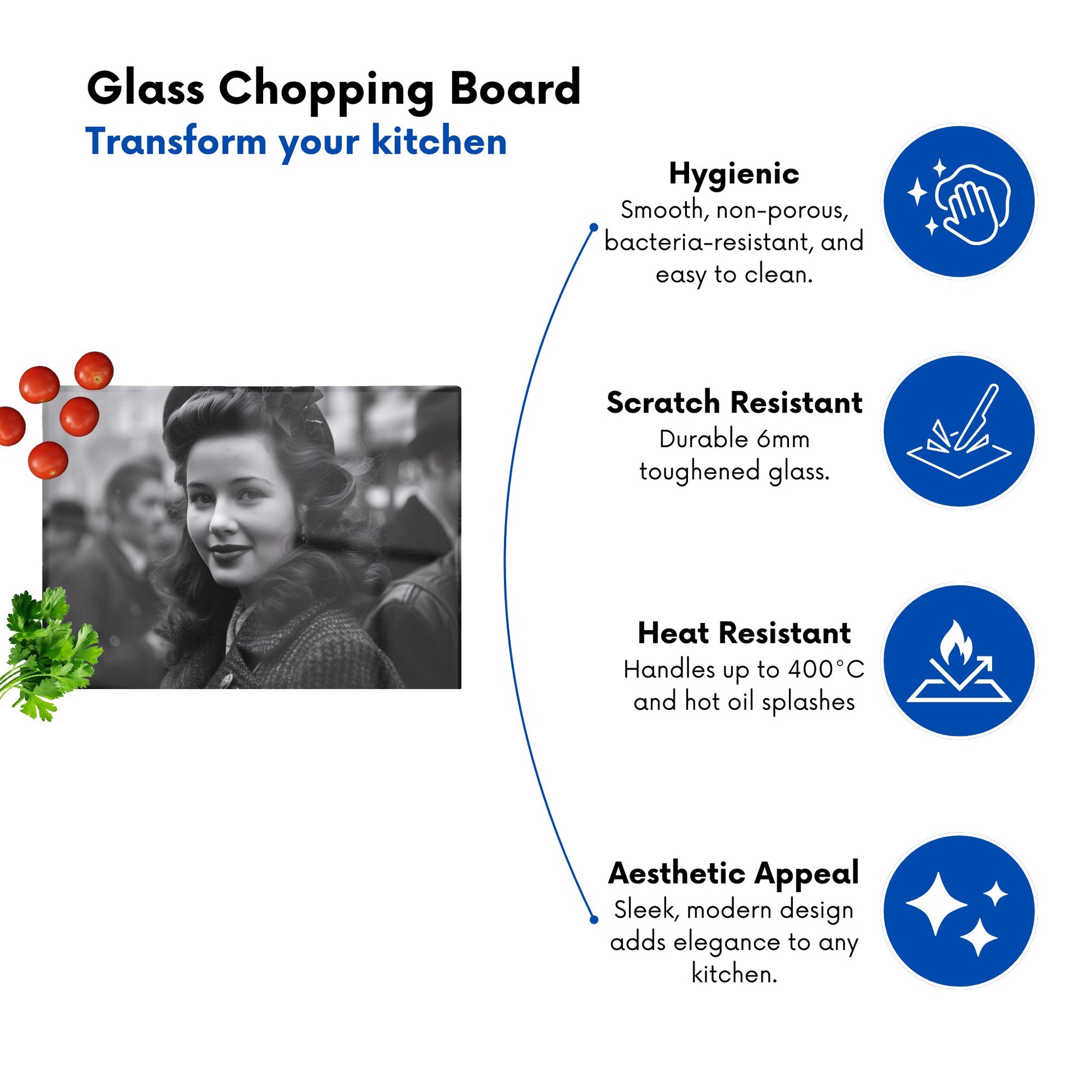 Glass Chopping Board
Transform your kitchen

Hygienic
Smooth, non-porous, bacteria-resistant, and easy to clean.

Scratch Resistant
Durable 6mm toughened glass.

Heat Resistant
Handles up to 400°C and hot oil splashes

Aesthetic Appeal
Sleek, modern design adds elegance to any kitchen.